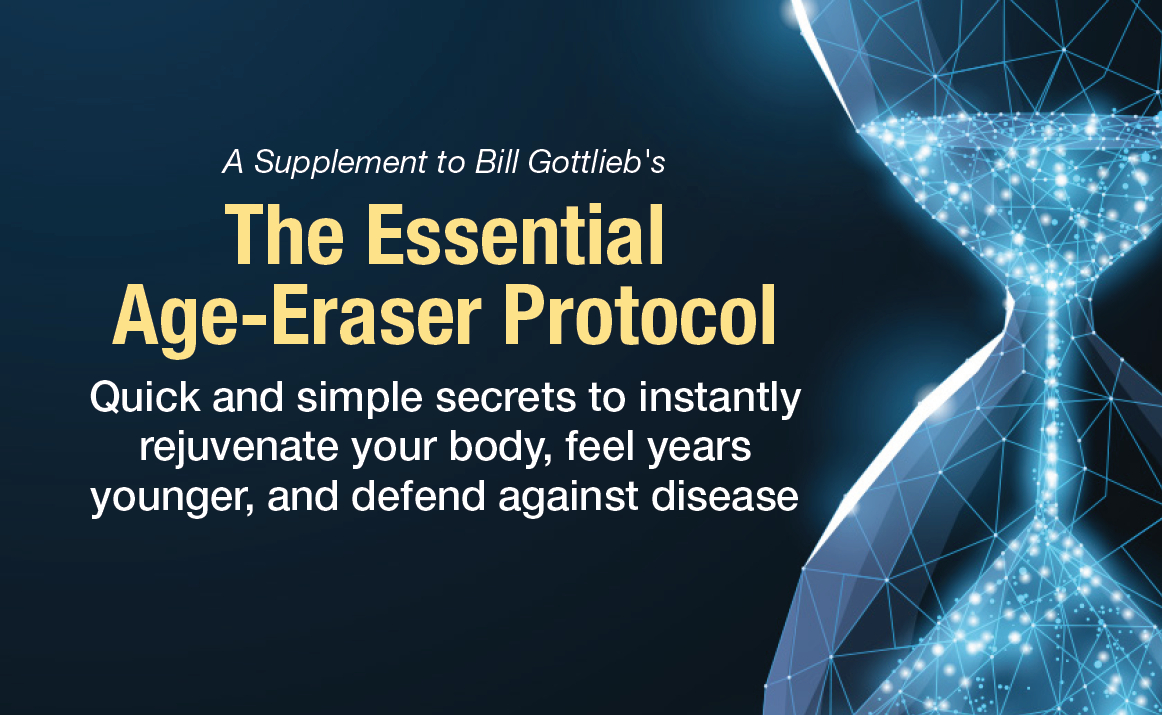 A Supplement to Bill Gottlieb's

The Essential Age-Eraser Protocol

Quick and simple secrets to instantly rejuvenate your body, feel years younger, and defend against disease